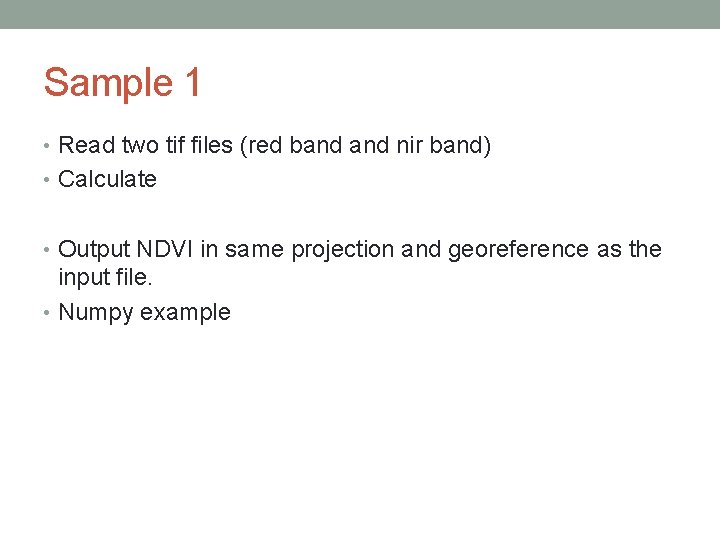 Sample 1

• Read two tif files (red band and nir band)
• Calculate

• Output NDVI in same projection and georeference as the input file.
• Numpy example